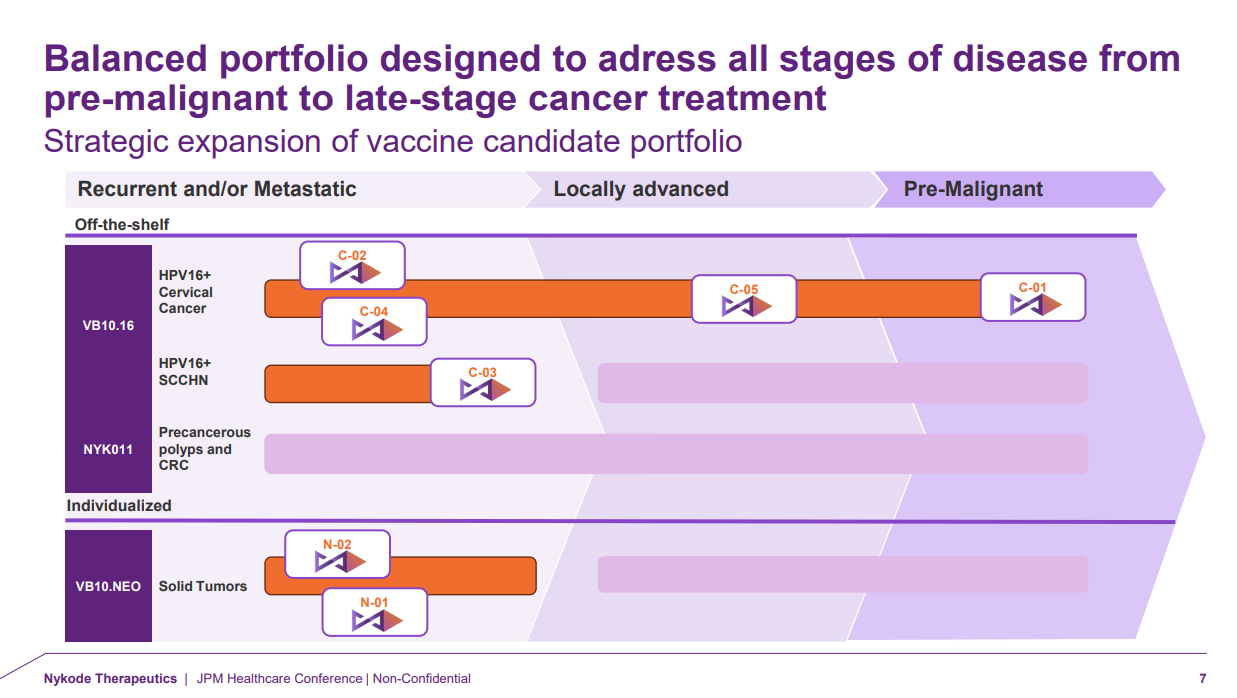 Balanced portfolio designed to adress all stages of disease from pre-malignant to late-stage cancer treatment

Strategic expansion of vaccine candidate portfolio

Recurrent and/or Metastatic

Locally advanced

Pre-Malignant

Off-the-shelf

VB10.16

HPV16+ Cervical Cancer

C-02

C-04

C-05

C-01

HPV16+ SCCHN

C-03

NYK011

Precancerous polyps and CRC

Individualized

VB10.NEO

Solid Tumors

N-02

N-01

Nykode Therapeutics | JPM Healthcare Conference | Non-Confidential

7